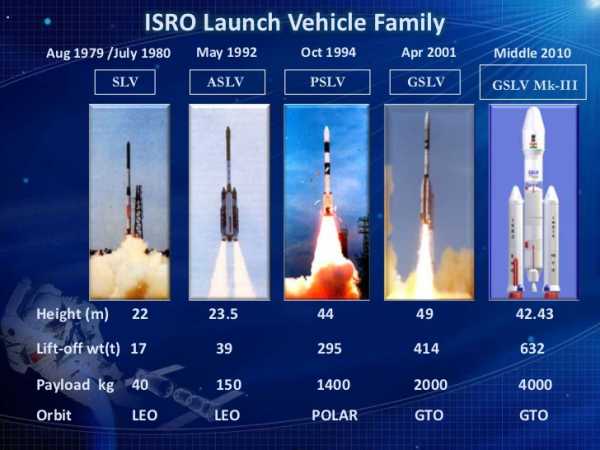 ISRO Launch Vehicle Family

| | Aug 1979 /July 1980 | May 1992 | Oct 1994 | Apr 2001 | Middle 2010 |
|---|---|---|---|---|---|
| | SLV | ASLV | PSLV | GSLV | GSLV Mk-III |
| Height (m) | 22 | 23.5 | 44 | 49 | 42.43 |
| Lift-off wt(t) | 17 | 39 | 295 | 414 | 632 |
| Payload kg | 40 | 150 | 1400 | 2000 | 4000 |
| Orbit | LEO | LEO | POLAR | GTO | GTO |